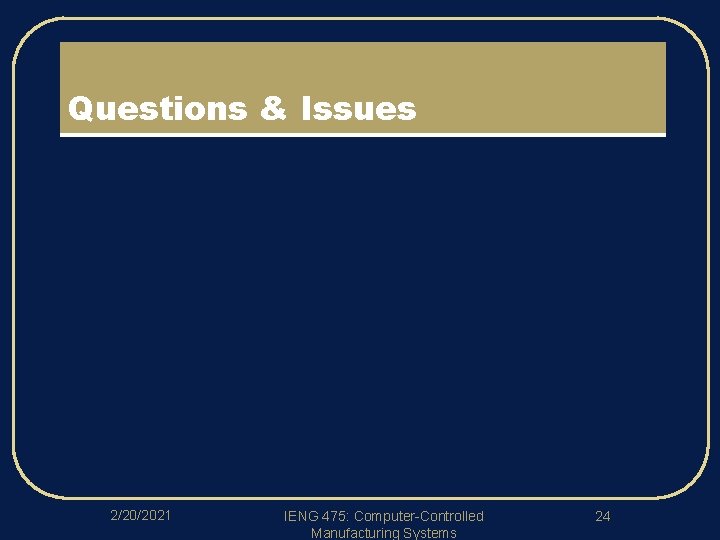 Questions & Issues

2/20/2021

IENG 475: Computer-Controlled Manufacturing Systems

24